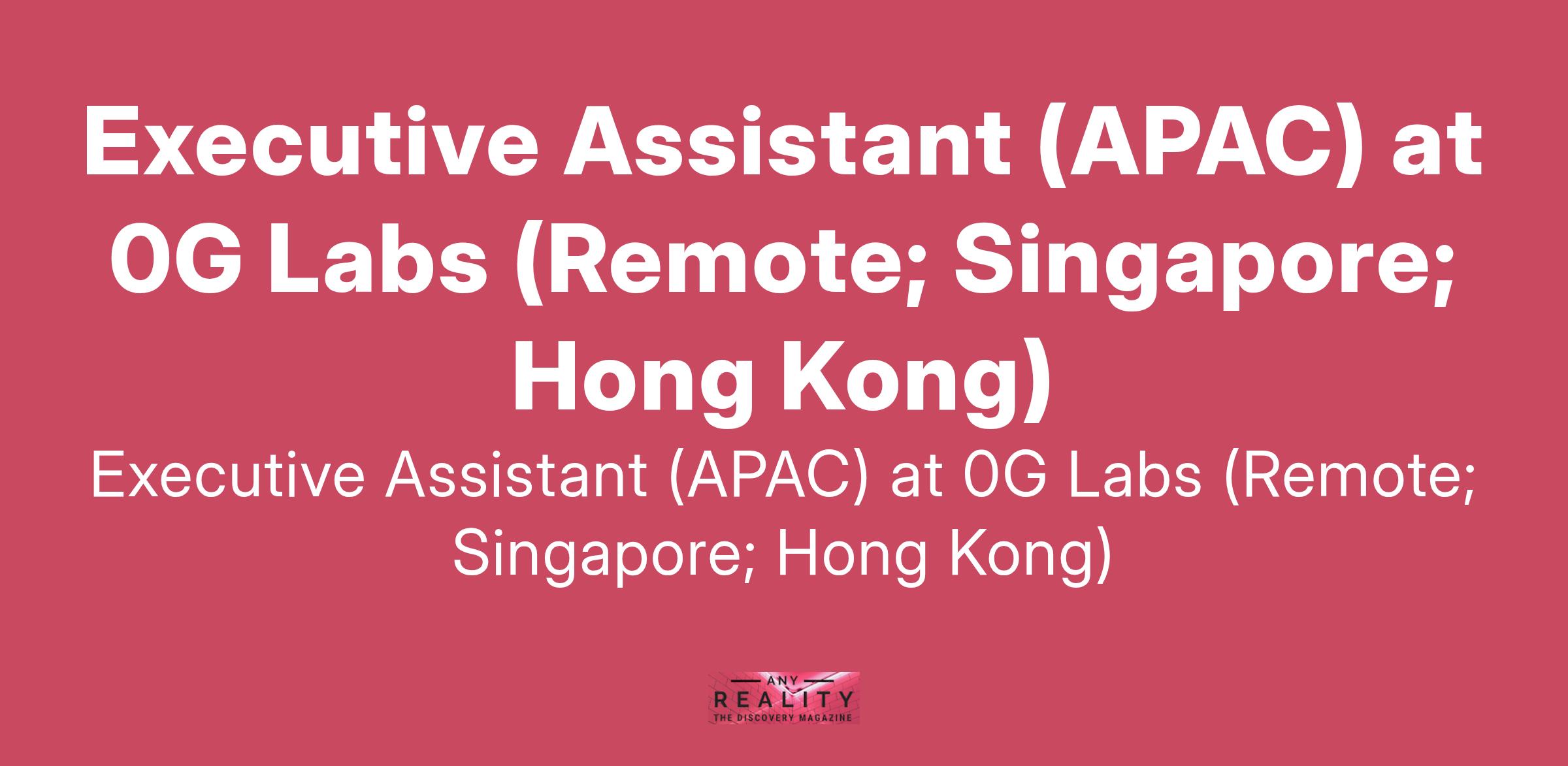 Executive Assistant (APAC) at 0G Labs (Remote; Singapore; Hong Kong)

Executive Assistant (APAC) at 0G Labs (Remote; Singapore; Hong Kong)

ANY
REALITY
THE DISCOVERY MAGAZINE